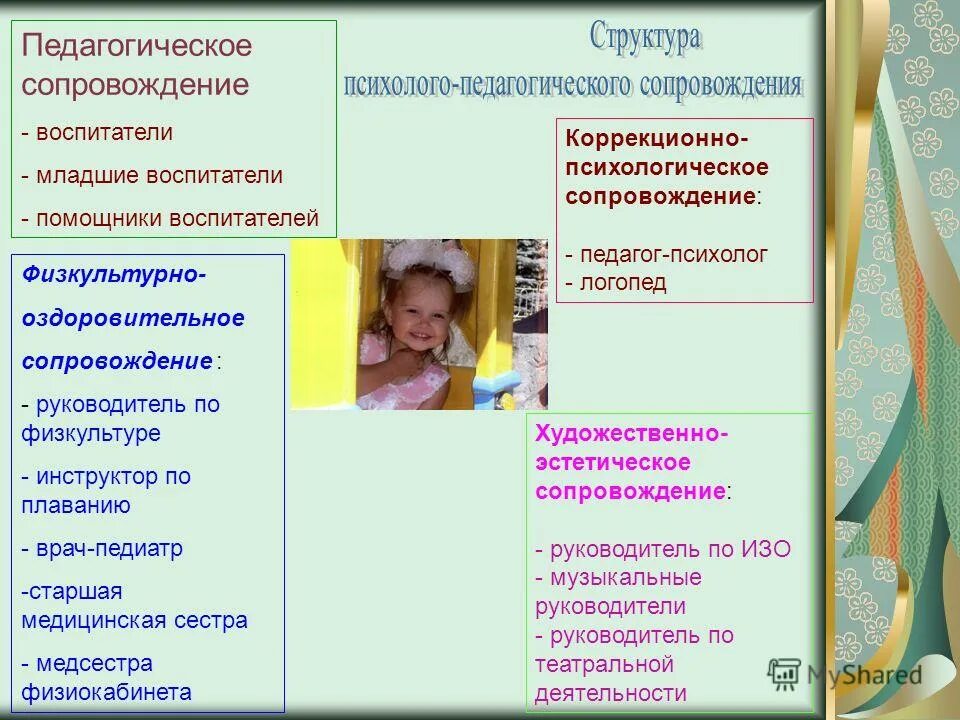 Структура
психолого-педагогического сопровождения

Педагогическое сопровождение

- воспитатели
- младшие воспитатели
- помощники воспитателей

Коррекционно-психологическое сопровождение:

- педагог-психолог
- логопед

Физкультурно-оздоровительное сопровождение :

- руководитель по физкультуре
- инструктор по плаванию
- врач-педиатр
-старшая медицинская сестра
- медсестра физиокабинета

Художественно-эстетическое сопровождение:

- руководитель по ИЗО
- музыкальные руководители
- руководитель по театральной деятельности

MyShared